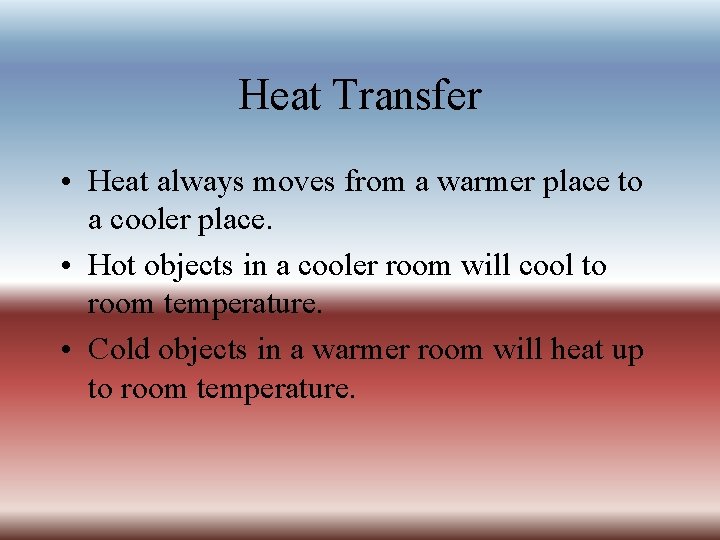 Heat Transfer

• Heat always moves from a warmer place to a cooler place.
• Hot objects in a cooler room will cool to room temperature.
• Cold objects in a warmer room will heat up to room temperature.